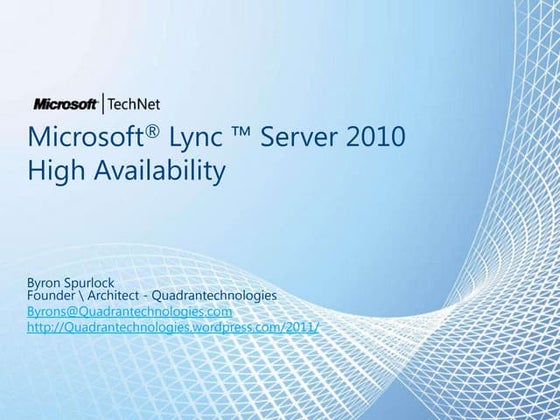 Microsoft | TechNet

Microsoft® Lync ™ Server 2010 High Availability

Byron Spurlock
Founder \ Architect - Quadrantechnologies
Byrons@Quadrantechnologies.com
http://Quadrantechnologies.wordpress.com/2011/